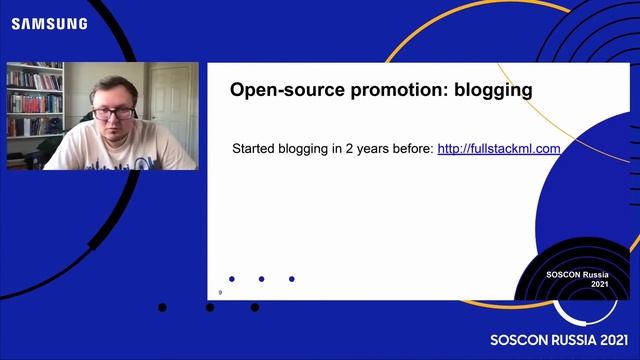 SAMSUNG

Open-source promotion: blogging

Started blogging in 2 years before: http://fullstackml.com

9

SOSCON Russia 2021

SOSCON RUSSIA 2021